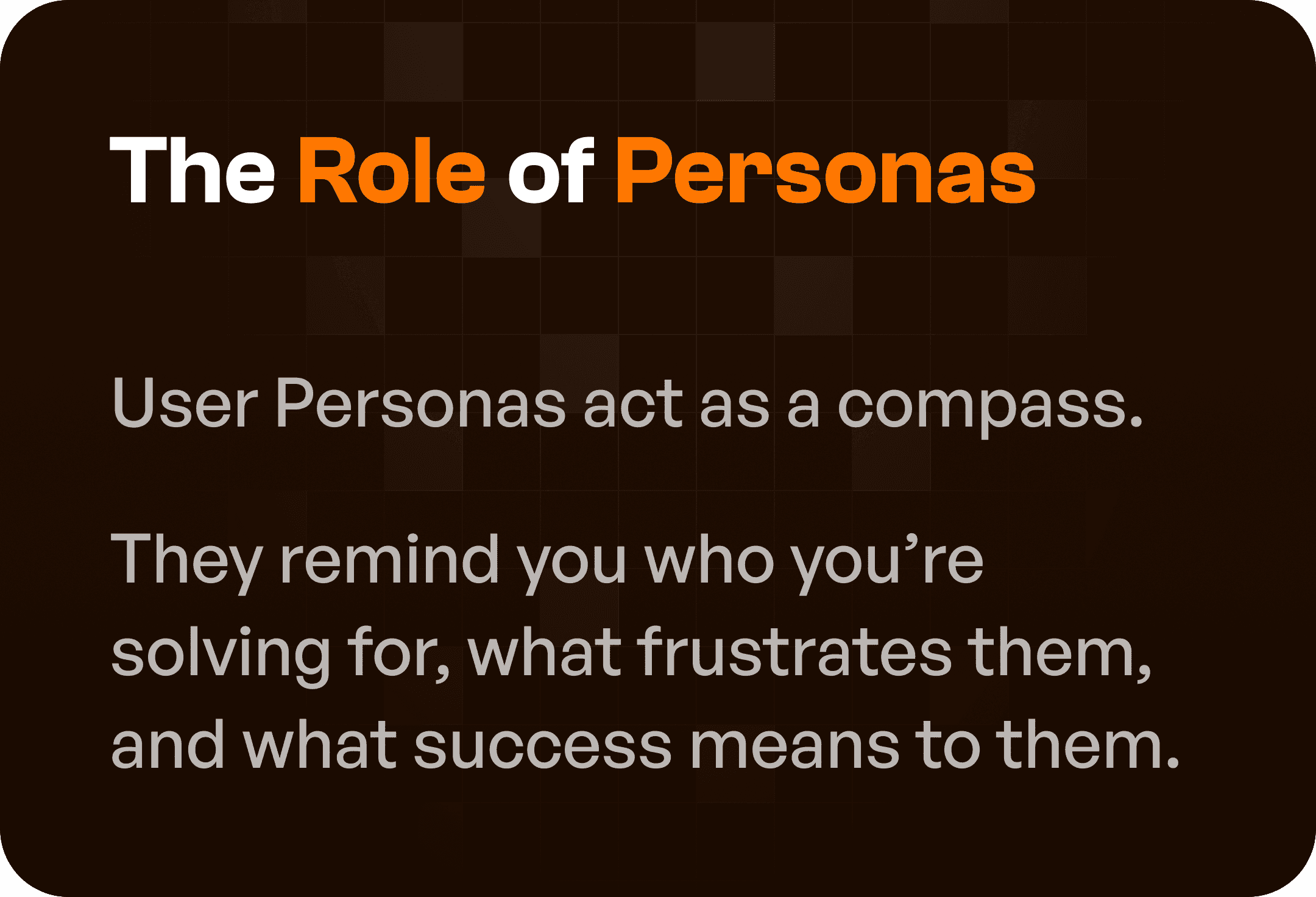 The Role of Personas

User Personas act as a compass.

They remind you who you’re solving for, what frustrates them, and what success means to them.